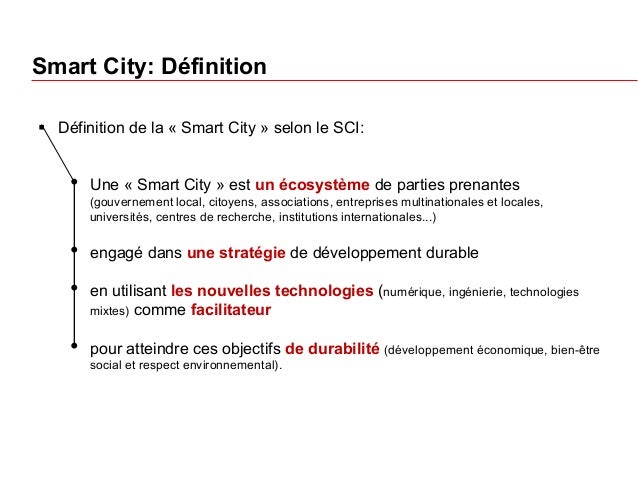 Smart City: Définition

Définition de la « Smart City » selon le SCI:

Une « Smart City » est un écosystème de parties prenantes (gouvernement local, citoyens, associations, entreprises multinationales et locales, universités, centres de recherche, institutions internationales...)

engagé dans une stratégie de développement durable

en utilisant les nouvelles technologies (numérique, ingénierie, technologies mixtes) comme facilitateur

pour atteindre ces objectifs de durabilité (développement économique, bien-être social et respect environnemental).